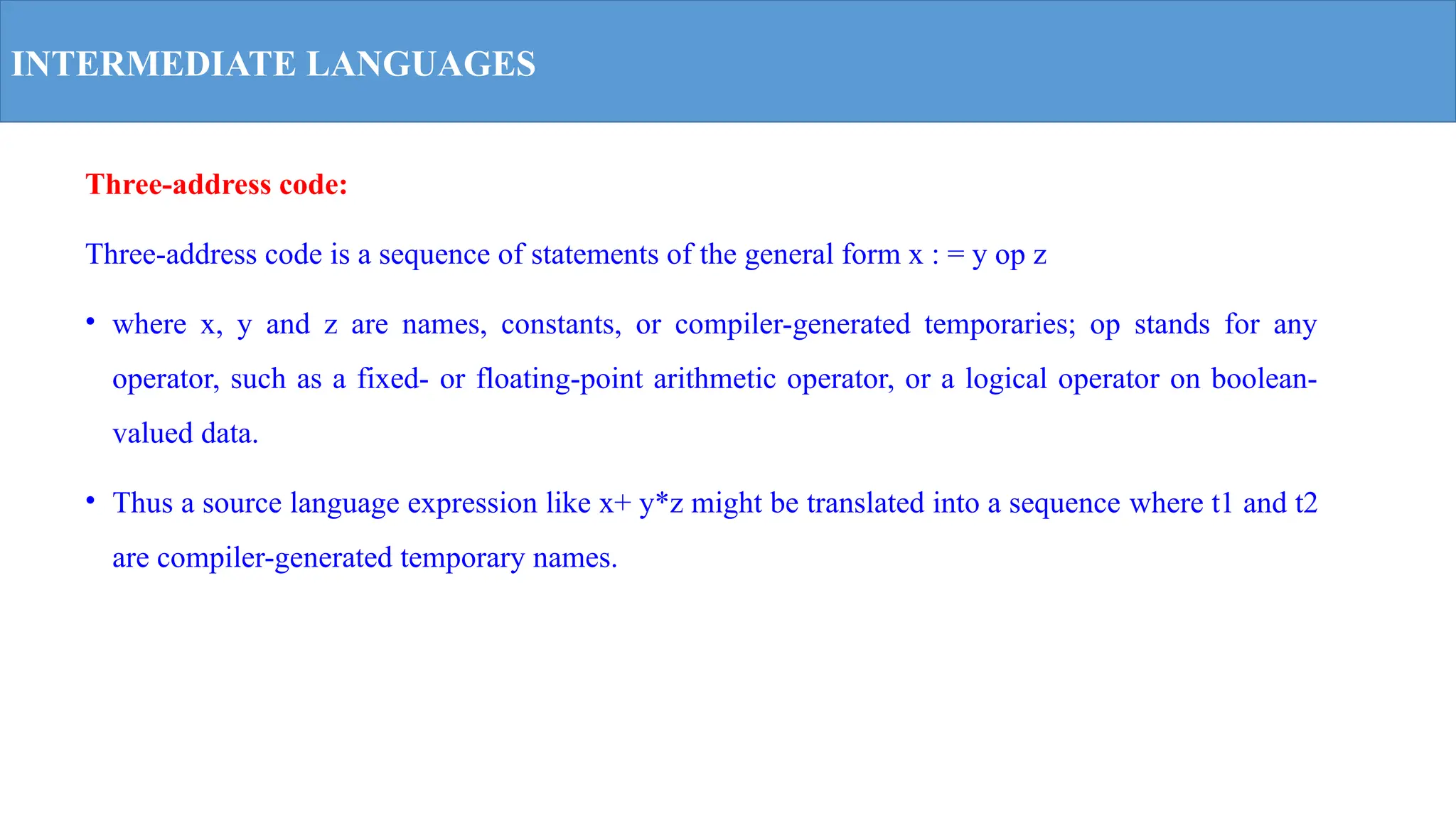 INTERMEDIATE LANGUAGES

Three-address code:

Three-address code is a sequence of statements of the general form x : = y op z

• where x, y and z are names, constants, or compiler-generated temporaries; op stands for any operator, such as a fixed- or floating-point arithmetic operator, or a logical operator on boolean-valued data.

• Thus a source language expression like x+ y*z might be translated into a sequence where t1 and t2 are compiler-generated temporary names.